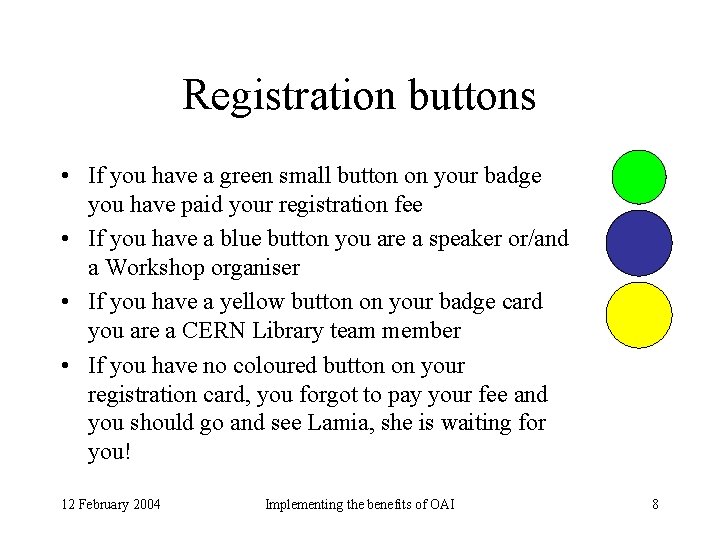 Registration buttons

• If you have a green small button on your badge you have paid your registration fee

• If you have a blue button you are a speaker or/and a Workshop organiser

• If you have a yellow button on your badge card you are a CERN Library team member

• If you have no coloured button on your registration card, you forgot to pay your fee and you should go and see Lamia, she is waiting for you!

12 February 2004

Implementing the benefits of OAI

8